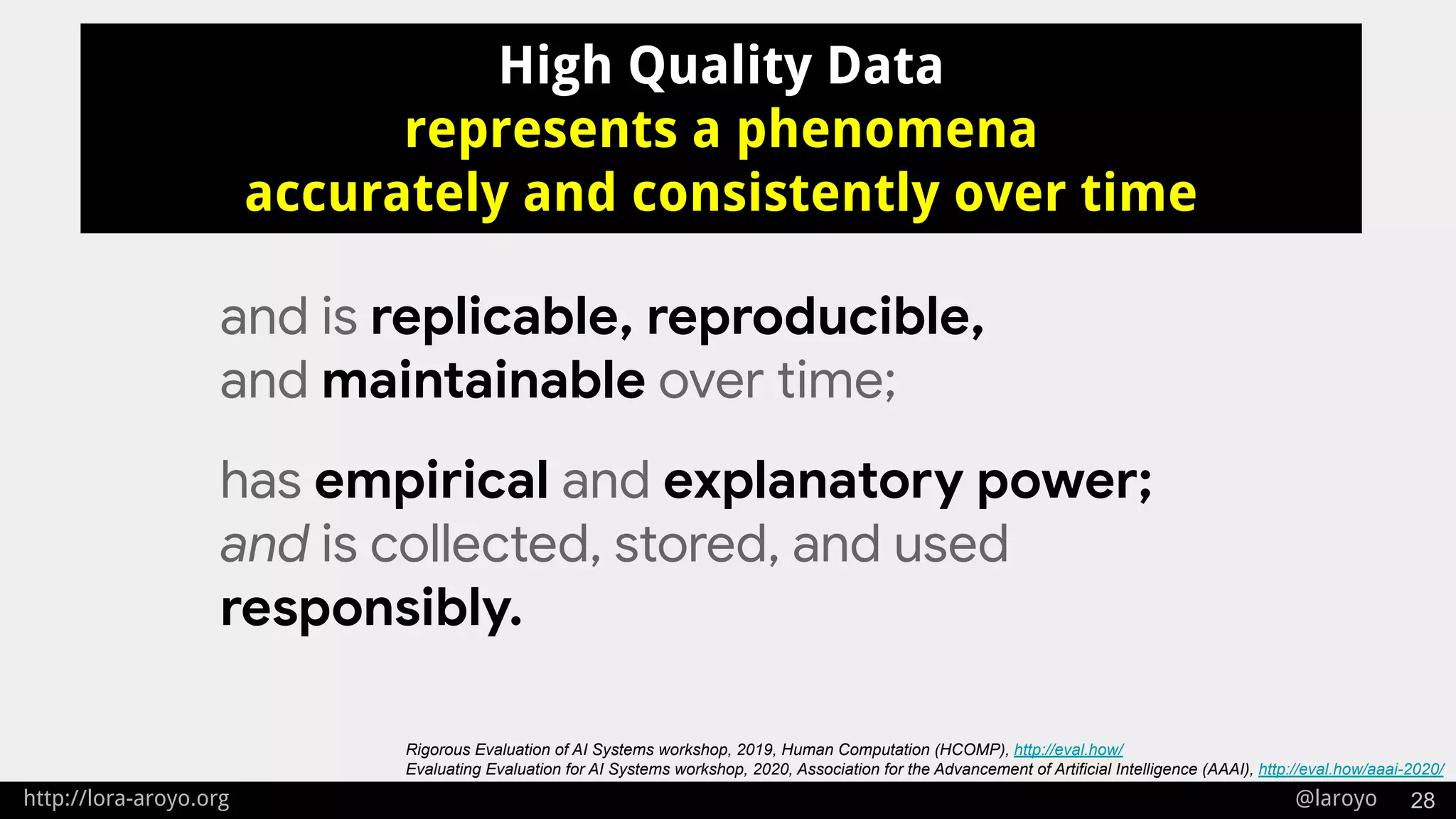 High Quality Data
represents a phenomena
accurately and consistently over time

and is replicable, reproducible, and maintainable over time;

has empirical and explanatory power; and is collected, stored, and used responsibly.

Rigorous Evaluation of AI Systems workshop, 2019, Human Computation (HCOMP), http://eval.how/
Evaluating Evaluation for AI Systems workshop, 2020, Association for the Advancement of Artificial Intelligence (AAAI), http://eval.how/aaai-2020/

http://lora-aroyo.org

@laroyo 28